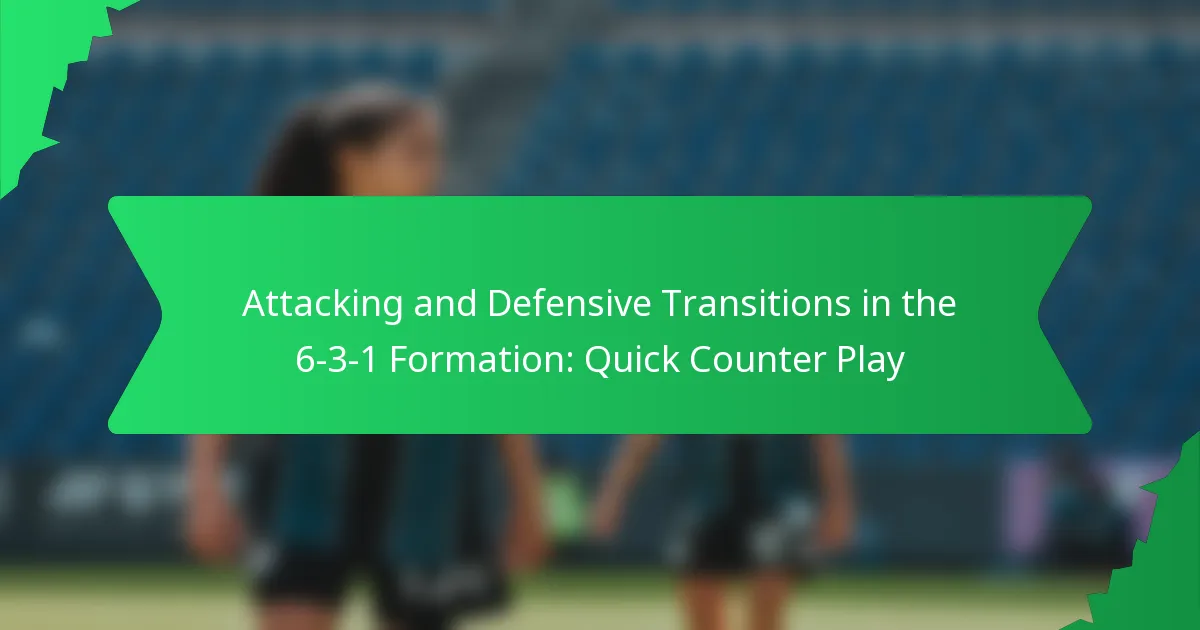 Attacking and Defensive Transitions in the 6-3-1 Formation: Quick Counter Play